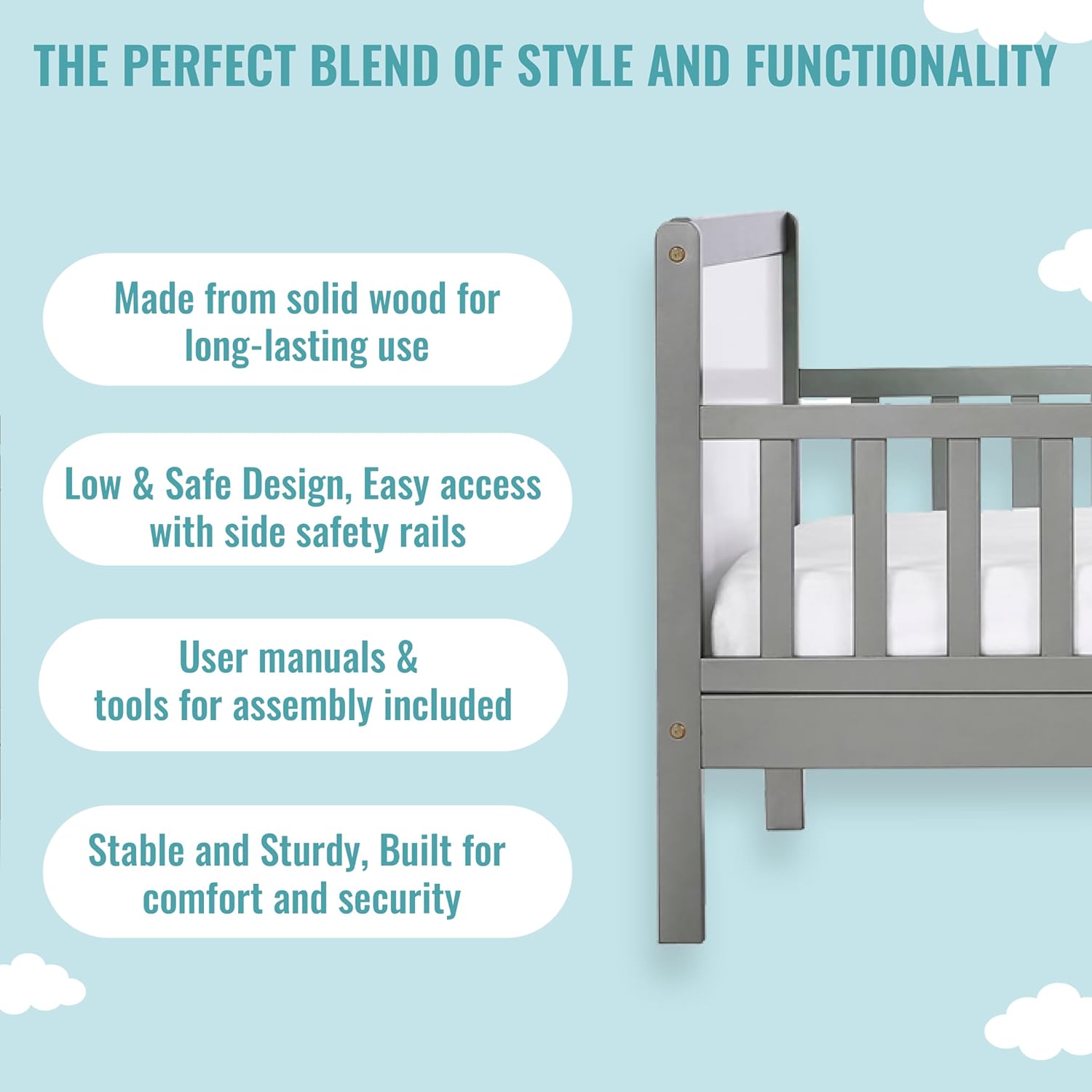 THE PERFECT BLEND OF STYLE AND FUNCTIONALITY

Made from solid wood for long-lasting use

Low & Safe Design, Easy access with side safety rails

User manuals & tools for assembly included

Stable and Sturdy, Built for comfort and security